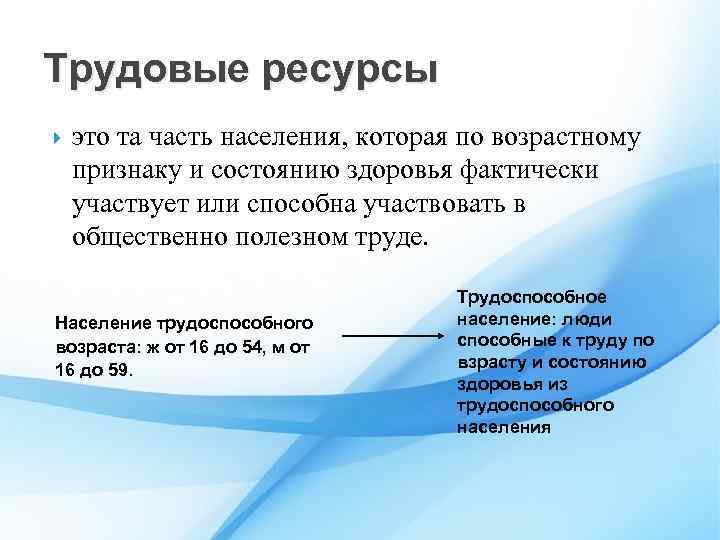 Трудовые ресурсы

это та часть населения, которая по возрастному признаку и состоянию здоровья фактически участвует или способна участвовать в общественно полезном труде.

Население трудоспособного возраста: ж от 16 до 54, м от 16 до 59.

Трудоспособное население: люди способные к труду по взрасту и состоянию здоровья из трудоспособного населения